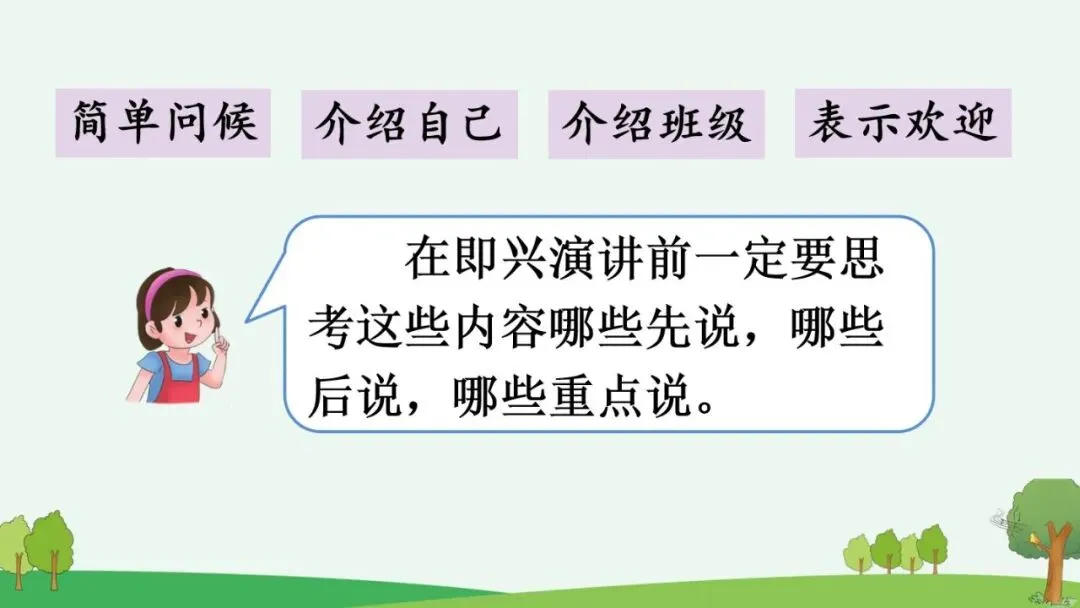 简单问候　介绍自己　介绍班级　表示欢迎

在即兴演讲前一定要思考这些内容哪些先说，哪些后说，哪些重点说。